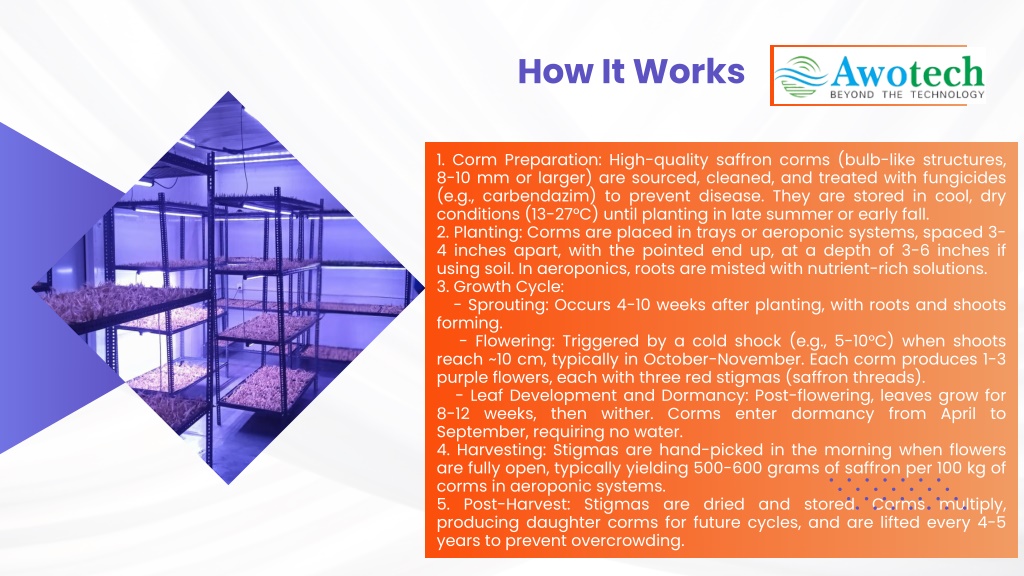 How It Works

Awotech
BEYOND THE TECHNOLOGY

1. Corm Preparation: High-quality saffron corms (bulb-like structures, 8-10 mm or larger) are sourced, cleaned, and treated with fungicides (e.g., carbendazim) to prevent disease. They are stored in cool, dry conditions (13-27°C) until planting in late summer or early fall.
2. Planting: Corms are placed in trays or aeroponic systems, spaced 3-4 inches apart, with the pointed end up, at a depth of 3-6 inches if using soil. In aeroponics, roots are misted with nutrient-rich solutions.
3. Growth Cycle:
- Sprouting: Occurs 4-10 weeks after planting, with roots and shoots forming.
- Flowering: Triggered by a cold shock (e.g., 5-10°C) when shoots reach ~10 cm, typically in October-November. Each corm produces 1-3 purple flowers, each with three red stigmas (saffron threads).
- Leaf Development and Dormancy: Post-flowering, leaves grow for 8-12 weeks, then wither. Corms enter dormancy from April to September, requiring no water.
4. Harvesting: Stigmas are hand-picked in the morning when flowers are fully open, typically yielding 500-600 grams of saffron per 100 kg of corms in aeroponic systems.
5. Post-Harvest: Stigmas are dried and stored. Corms multiply, producing daughter corms for future cycles, and are lifted every 4-5 years to prevent overcrowding.